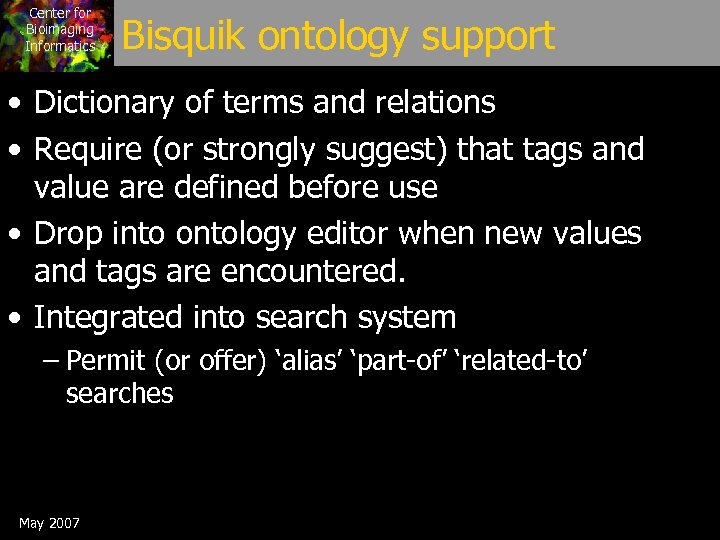 Center for Bioimaging Informatics

Bisquik ontology support

• Dictionary of terms and relations

• Require (or strongly suggest) that tags and value are defined before use

• Drop into ontology editor when new values and tags are encountered.

• Integrated into search system

– Permit (or offer) 'alias' 'part-of' 'related-to' searches

May 2007